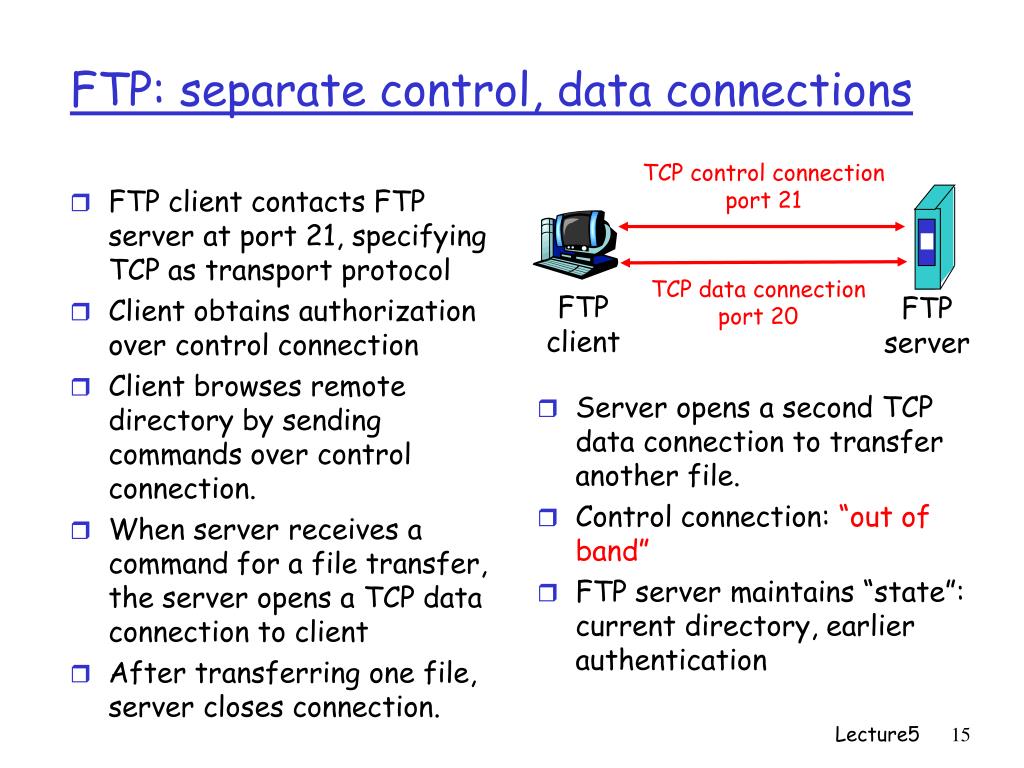 FTP: separate control, data connections

FTP client contacts FTP server at port 21, specifying TCP as transport protocol

Client obtains authorization over control connection

Client browses remote directory by sending commands over control connection.

When server receives a command for a file transfer, the server opens a TCP data connection to client

After transferring one file, server closes connection.

TCP control connection port 21

TCP data connection port 20

FTP client

FTP server

Server opens a second TCP data connection to transfer another file.

Control connection: “out of band”

FTP server maintains “state”: current directory, earlier authentication

Lecture5 15